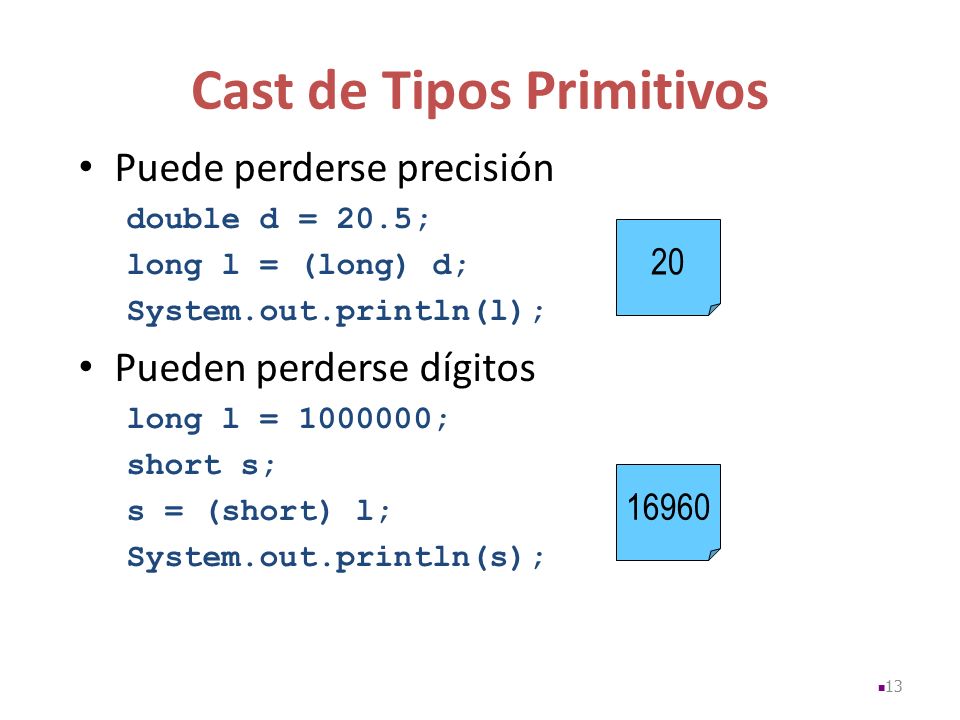 Cast de Tipos Primitivos

• Puede perderse precisión

double d = 20.5;
long l = (long) d;
System.out.println(l);

20

• Pueden perderse dígitos

long l = 1000000;
short s;
s = (short) l;
System.out.println(s);

16960

13